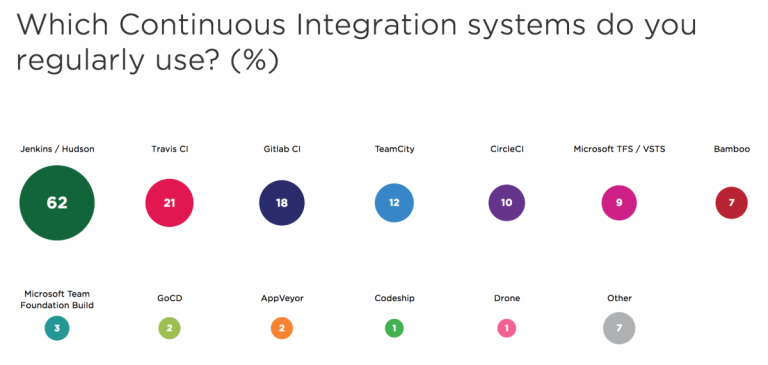 Which Continuous Integration systems do you regularly use? (%)

Jenkins / Hudson
62

Travis CI
21

Gitlab CI
18

TeamCity
12

CircleCI
10

Microsoft TFS / VSTS
9

Bamboo
7

Microsoft Team Foundation Build
3

GoCD
2

AppVeyor
2

Codeship
1

Drone
1

Other
7